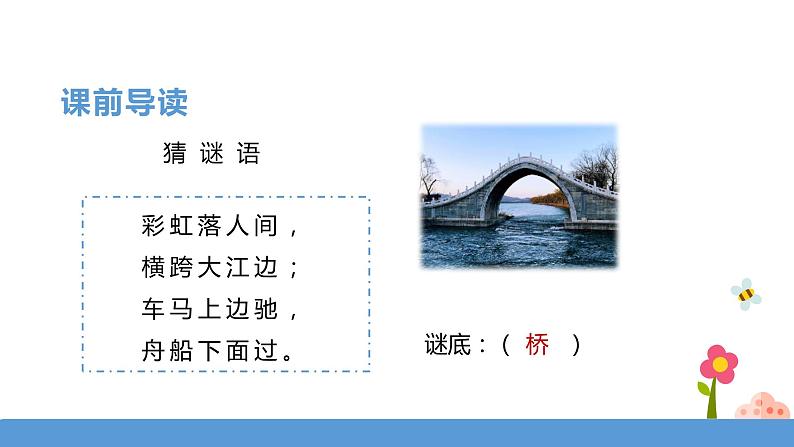 课前导读

猜谜语

彩虹落人间，
横跨大江边；
车马上边驰，
舟船下面过。

谜底：（ 桥 ）